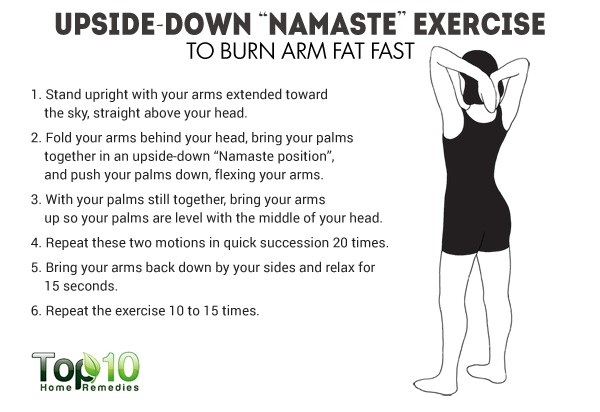 UPSIDE-DOWN "NAMASTE" EXERCISE
TO BURN ARM FAT FAST

1. Stand upright with your arms extended toward the sky, straight above your head.

2. Fold your arms behind your head, bring your palms together in an upside-down "Namaste position", and push your palms down, flexing your arms.

3. With your palms still together, bring your arms up so your palms are level with the middle of your head.

4. Repeat these two motions in quick succession 20 times.

5. Bring your arms back down by your sides and relax for 15 seconds.

6. Repeat the exercise 10 to 15 times.

Top 10
Home Remedies